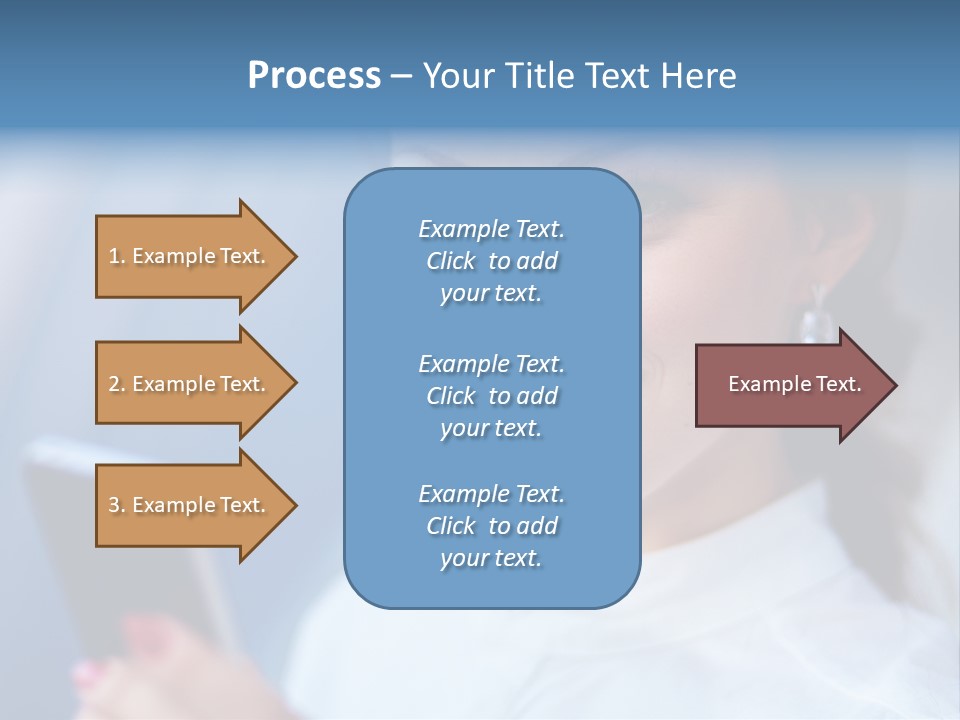 Process – Your Title Text Here

1. Example Text.

2. Example Text.

3. Example Text.

Example Text. Click to add your text.

Example Text. Click to add your text.

Example Text. Click to add your text.

Example Text.